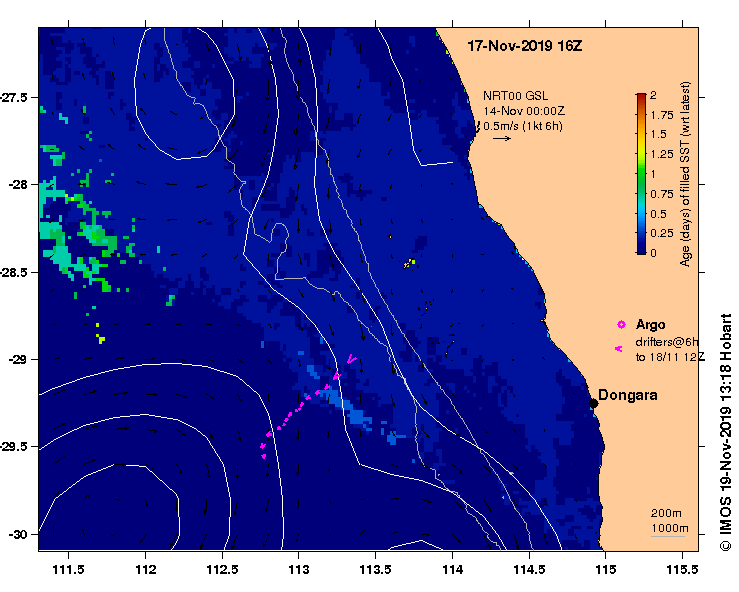 17-Nov-2019 16Z

NRT00 GSL
14-Nov 00:00Z
0.5m/s (1kt 6h)

2
1.75
1.5
1.25
1
0.75
0.5
0.25
0
Age (days) of filled SST (wrt latest)

Argo
drifters@6h
to 18/11 12Z

Dongara

200m
1000m

-27.5
-28
-28.5
-29
-29.5
-30

111.5
112
112.5
113
113.5
114
114.5
115
115.5

© IMOS 19-Nov-2019 13:18 Hobart